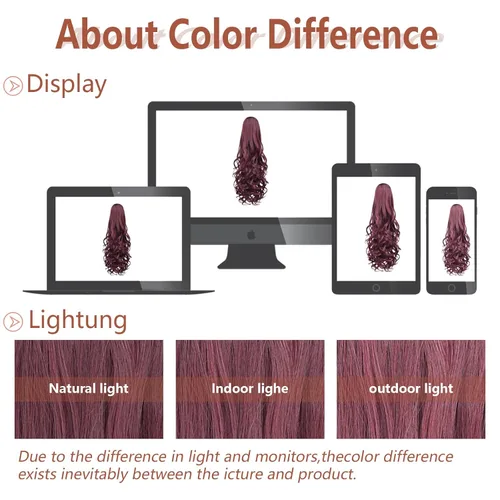 About Color Difference

Display

Lightung

Natural light

Indoor lighe

outdoor light

Due to the difference in light and monitors,thecolor difference exists inevitably between the icture and product.